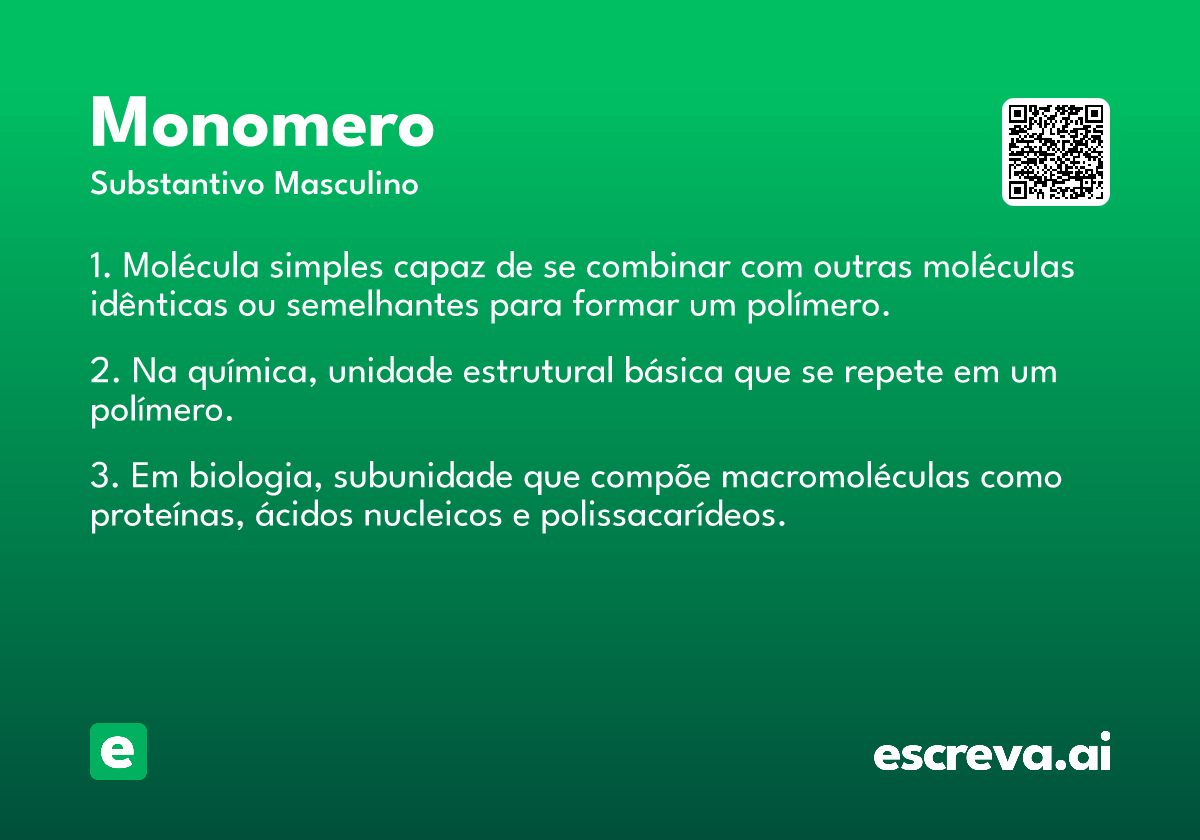 Monomero
Substantivo Masculino

1. Molécula simples capaz de se combinar com outras moléculas idênticas ou semelhantes para formar um polímero.

2. Na química, unidade estrutural básica que se repete em um polímero.

3. Em biologia, subunidade que compõe macromoléculas como proteínas, ácidos nucleicos e polissacarídeos.

e

escreva.ai